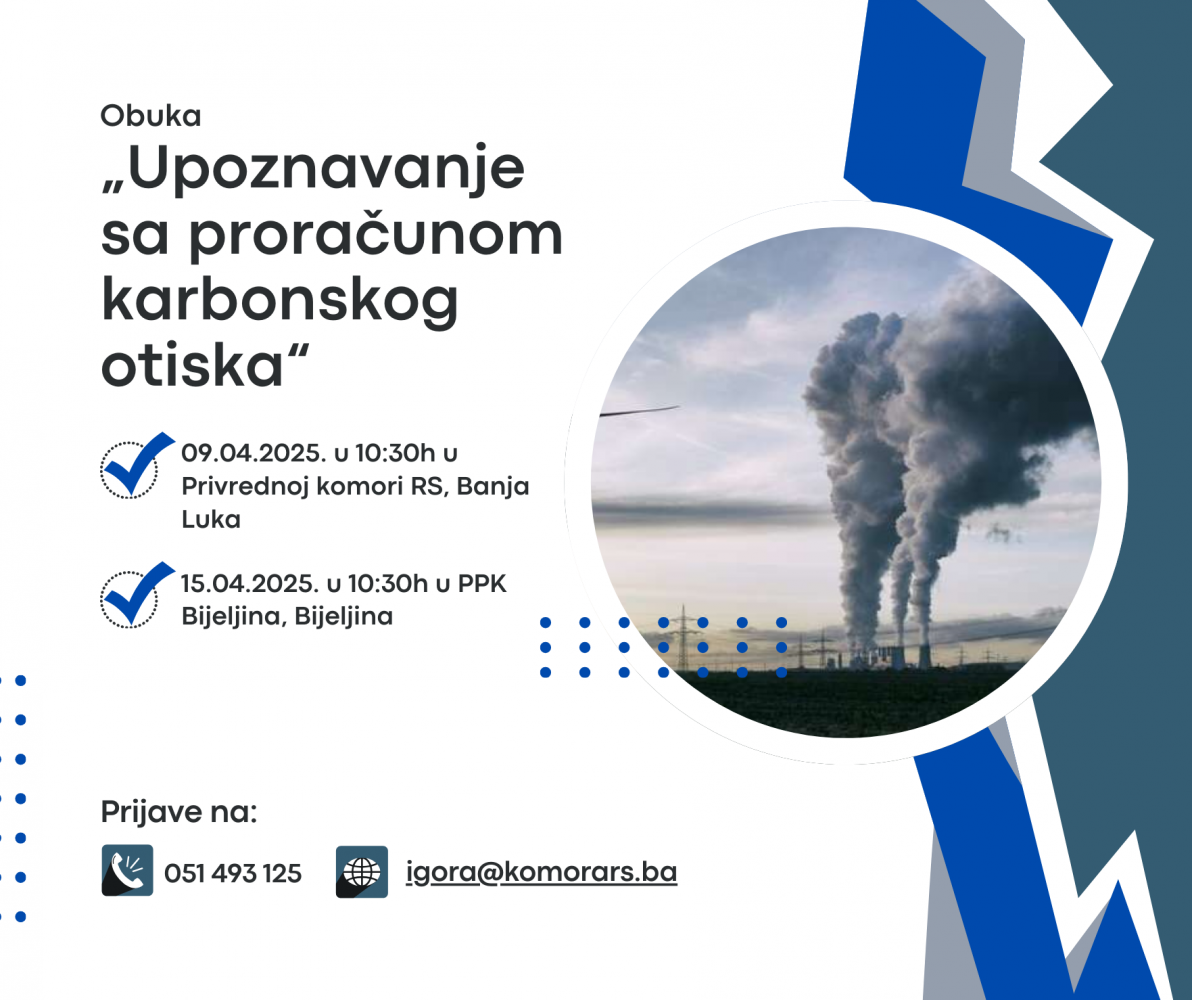 Obuka
„Upoznavanje sa proračunom karbonskog otiska“

09.04.2025. u 10:30h u Privrednoj komori RS, Banja Luka

15.04.2025. u 10:30h u PPK Bijeljina, Bijeljina

Prijave na:

051 493 125

igora@komorars.ba